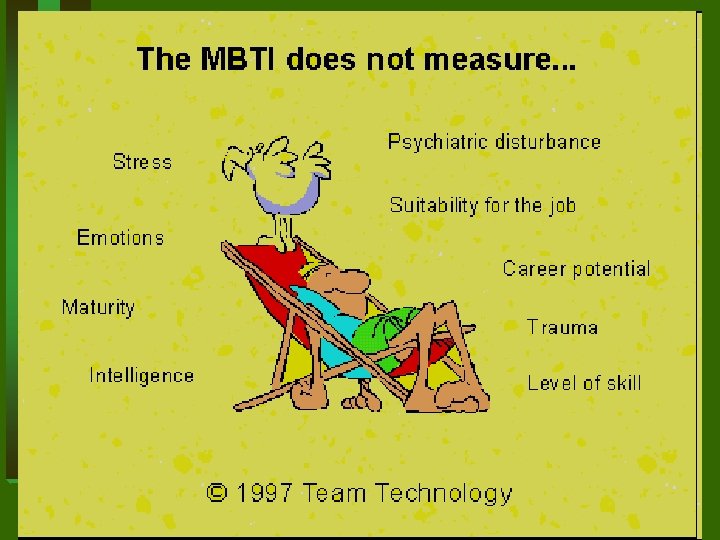 The MBTI does not measure...

Stress

Emotions

Maturity

Intelligence

Psychiatric disturbance

Suitability for the job

Career potential

Trauma

Level of skill

© 1997 Team Technology